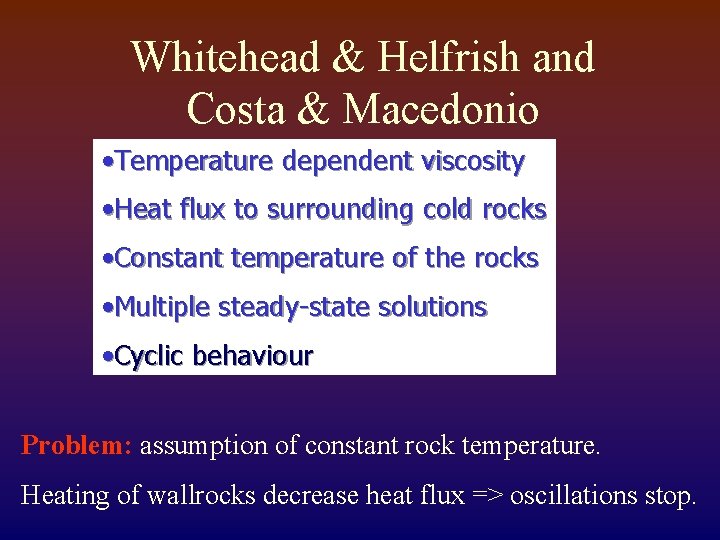 Whitehead & Helfrish and Costa & Macedonio

•Temperature dependent viscosity
•Heat flux to surrounding cold rocks
•Constant temperature of the rocks
•Multiple steady-state solutions
•Cyclic behaviour

Problem: assumption of constant rock temperature.

Heating of wallrocks decrease heat flux => oscillations stop.